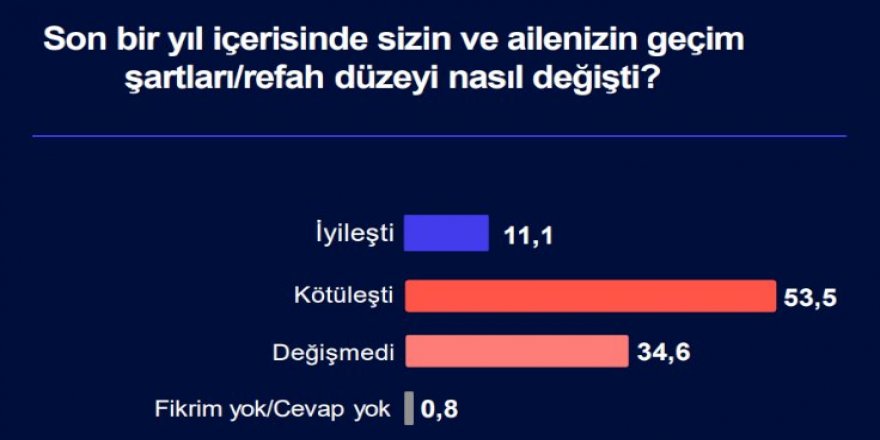 Son bir yıl içerisinde sizin ve ailenizin geçim şartları/refah düzeyi nasıl değişti?

İyileşti 11,1

Kötüleşti 53,5

Değişmedi 34,6

Fikrim yok/Cevap yok 0,8